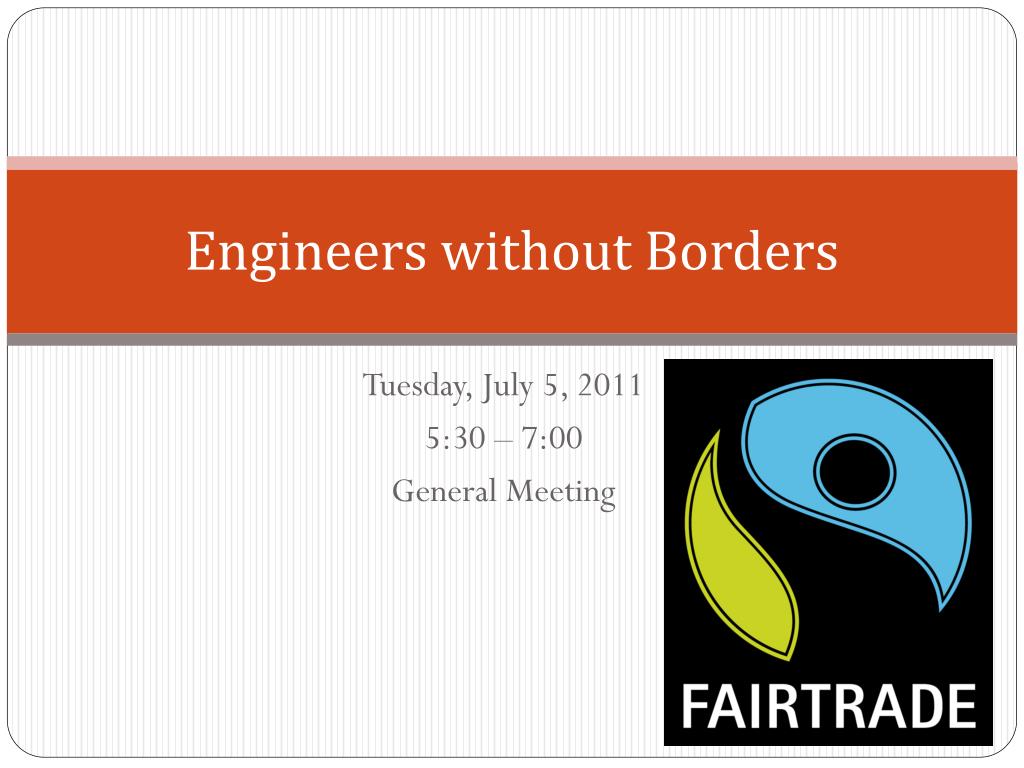 Engineers without Borders

Tuesday, July 5, 2011
5:30 – 7:00
General Meeting

FAIRTRADE